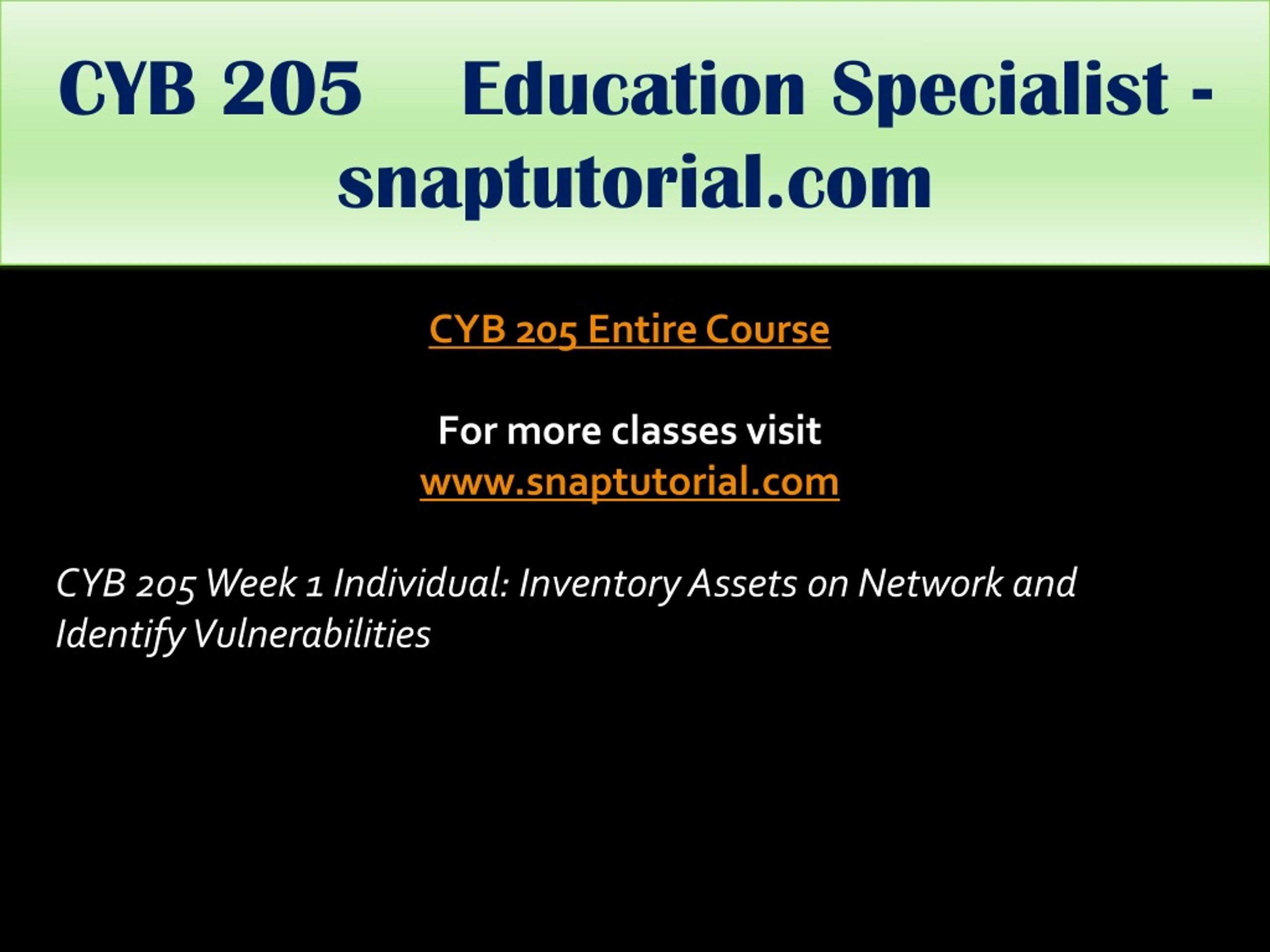 CYB 205 Education Specialist - snaptutorial.com

CYB 205 Entire Course

For more classes visit
www.snaptutorial.com

CYB 205 Week 1 Individual: Inventory Assets on Network and Identify Vulnerabilities